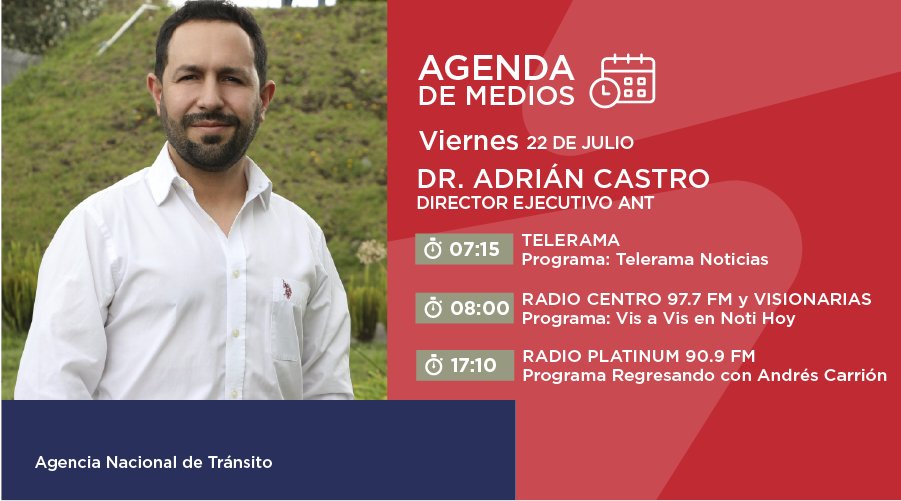 AGENDA
DE MEDIOS

Viernes 22 DE JULIO

DR. ADRIÁN CASTRO
DIRECTOR EJECUTIVO ANT

07:15 TELERAMA
Programa: Telerama Noticias

08:00 RADIO CENTRO 97.7 FM y VISIONARIAS
Programa: Vis a Vis en Noti Hoy

17:10 RADIO PLATINUM 90.9 FM
Programa Regresando con Andrés Carrión

Agencia Nacional de Tránsito